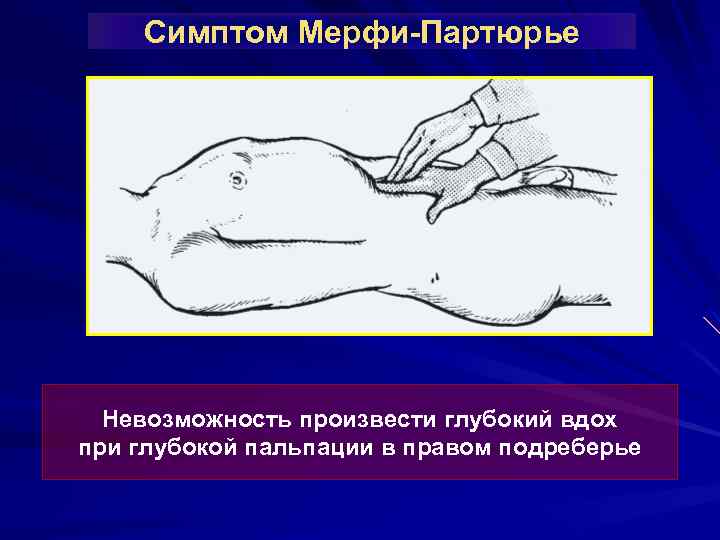 Симптом Мерфи-Партюрье

Невозможность произвести глубокий вдох при глубокой пальпации в правом подреберье